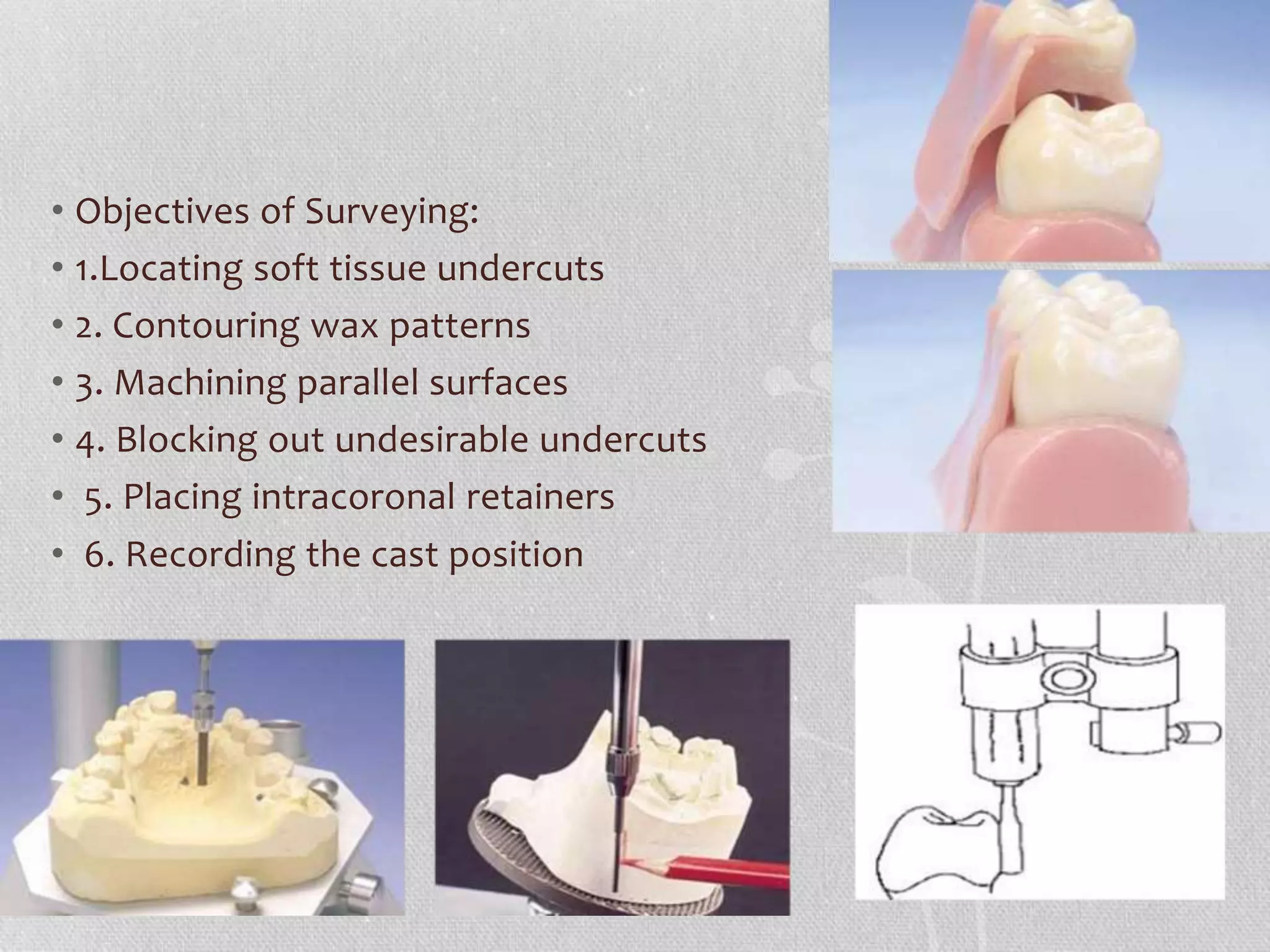 • Objectives of Surveying:
• 1.Locating soft tissue undercuts
• 2. Contouring wax patterns
• 3. Machining parallel surfaces
• 4. Blocking out undesirable undercuts
• 5. Placing intracoronal retainers
• 6. Recording the cast position